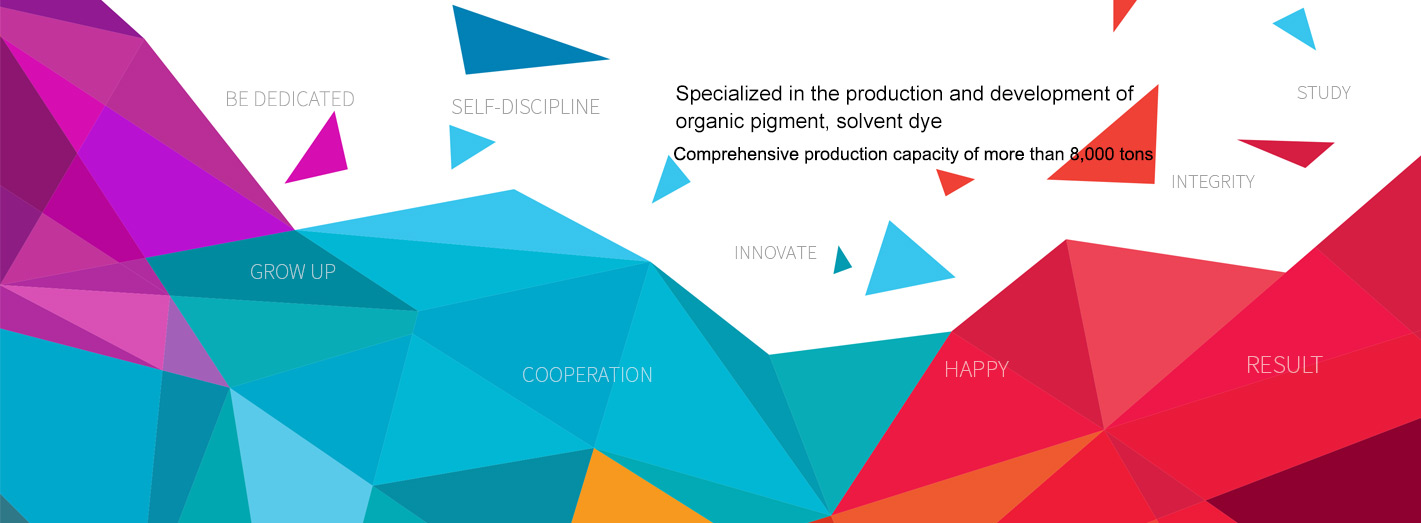 BE DEDICATED

SELF-DISCIPLINE

Specialized in the production and development of organic pigment, solvent dye

Comprehensive production capacity of more than 8,000 tons

STUDY

INTEGRITY

INNOVATE

GROW UP

COOPERATION

HAPPY

RESULT